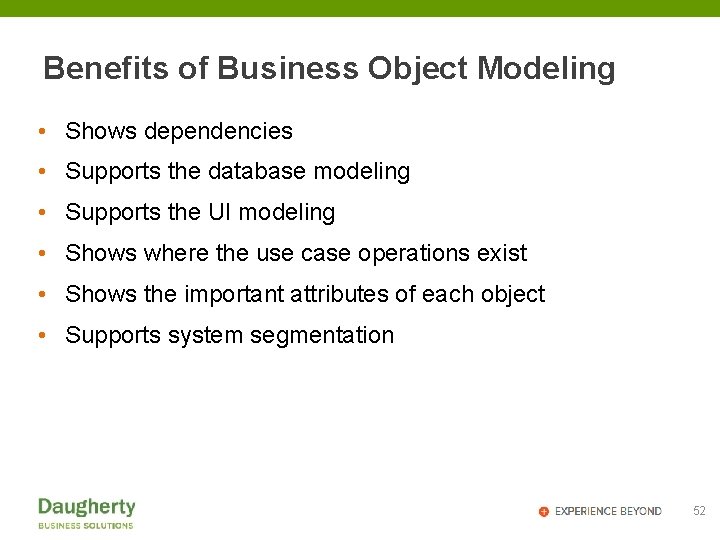 Benefits of Business Object Modeling

• Shows dependencies
• Supports the database modeling
• Supports the UI modeling
• Shows where the use case operations exist
• Shows the important attributes of each object
• Supports system segmentation

Daugherty
BUSINESS SOLUTIONS

EXPERIENCE BEYOND 52